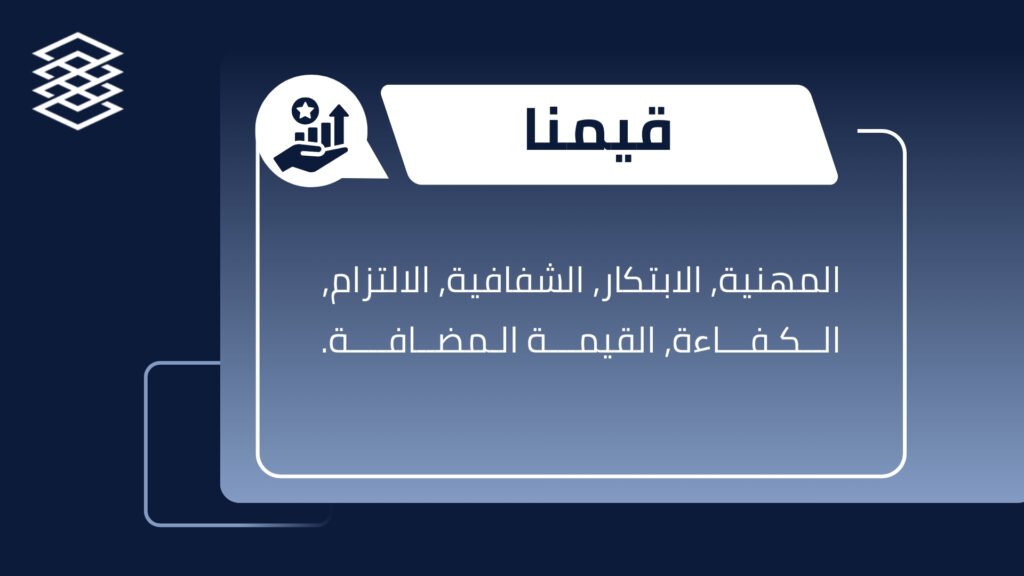 قيمنا

المهنية, الابتكار, الشفافية, الالتزام, الكفاءة, القيمة المضافة.